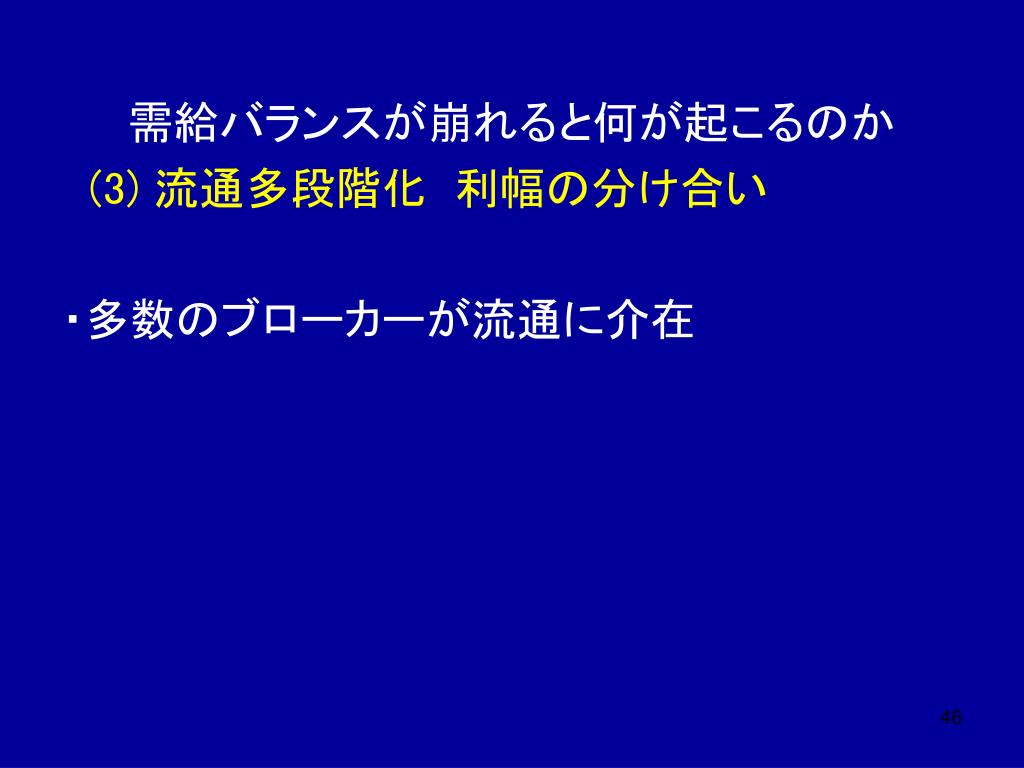 需給バランスが崩れると何が起こるのか
(3) 流通多段階化　利幅の分け合い

・多数のブローカーが流通に介在

46